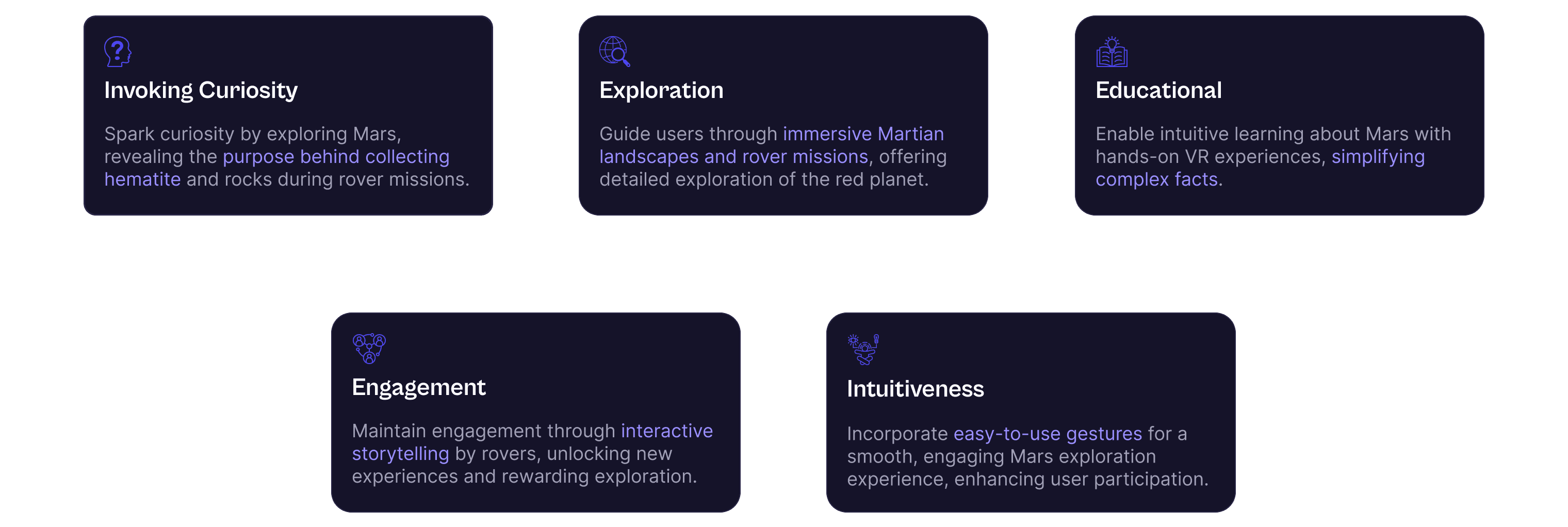 Invoking Curiosity

Spark curiosity by exploring Mars, revealing the purpose behind collecting hematite and rocks during rover missions.

Exploration

Guide users through immersive Martian landscapes and rover missions, offering detailed exploration of the red planet.

Educational

Enable intuitive learning about Mars with hands-on VR experiences, simplifying complex facts.

Engagement

Maintain engagement through interactive storytelling by rovers, unlocking new experiences and rewarding exploration.

Intuitiveness

Incorporate easy-to-use gestures for a smooth, engaging Mars exploration experience, enhancing user participation.